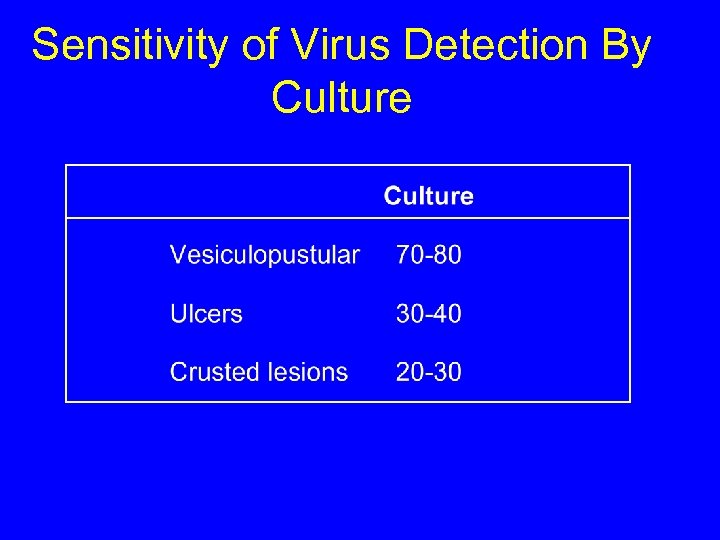 Sensitivity of Virus Detection By Culture

| | Culture |
|---|---|
| Vesiculopustular | 70-80 |
| Ulcers | 30-40 |
| Crusted lesions | 20-30 |